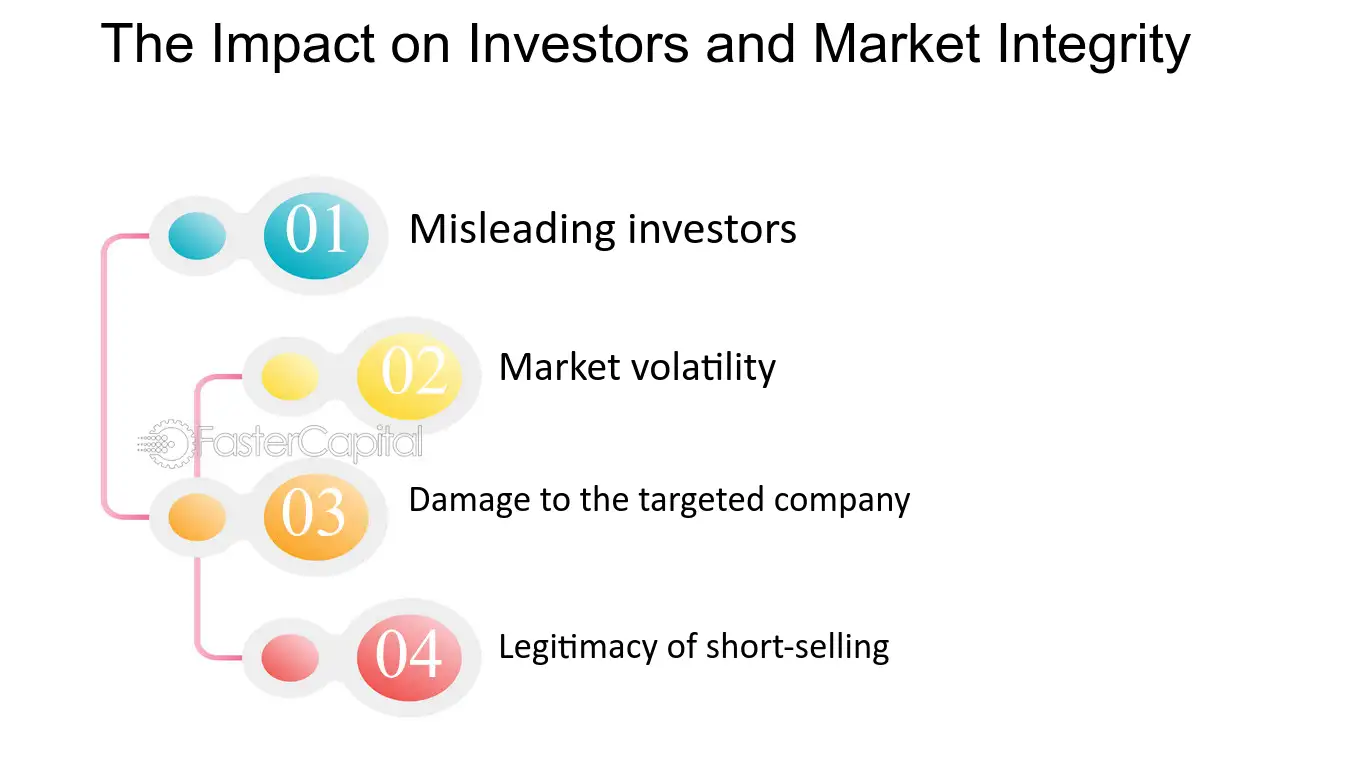 The Impact on Investors and Market Integrity

01 Misleading investors

02 Market volatility

FasterCapital

03 Damage to the targeted company

04 Legitimacy of short-selling